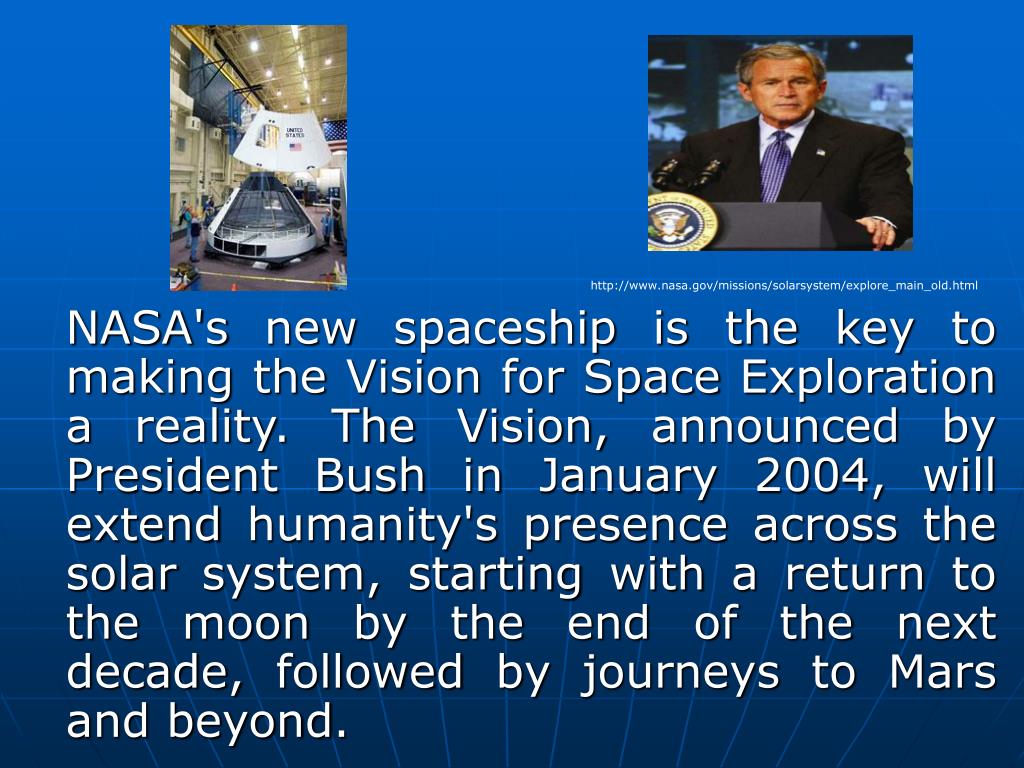 UNITED STATES

http://www.nasa.gov/missions/solarsystem/explore_main_old.html

NASA's new spaceship is the key to making the Vision for Space Exploration a reality. The Vision, announced by President Bush in January 2004, will extend humanity's presence across the solar system, starting with a return to the moon by the end of the next decade, followed by journeys to Mars and beyond.